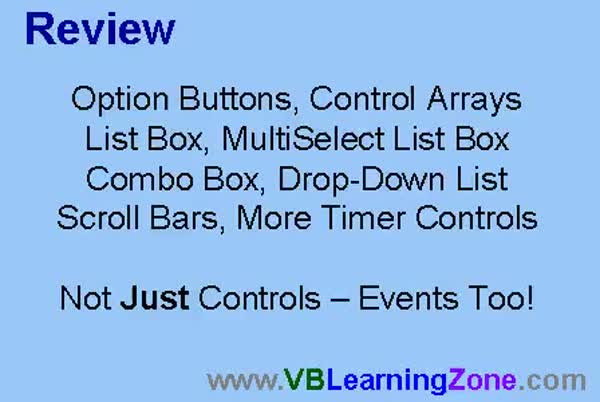 Review

Option Buttons, Control Arrays
List Box, MultiSelect List Box
Combo Box, Drop-Down List
Scroll Bars, More Timer Controls

Not Just Controls – Events Too!

www.VBLearningZone.com